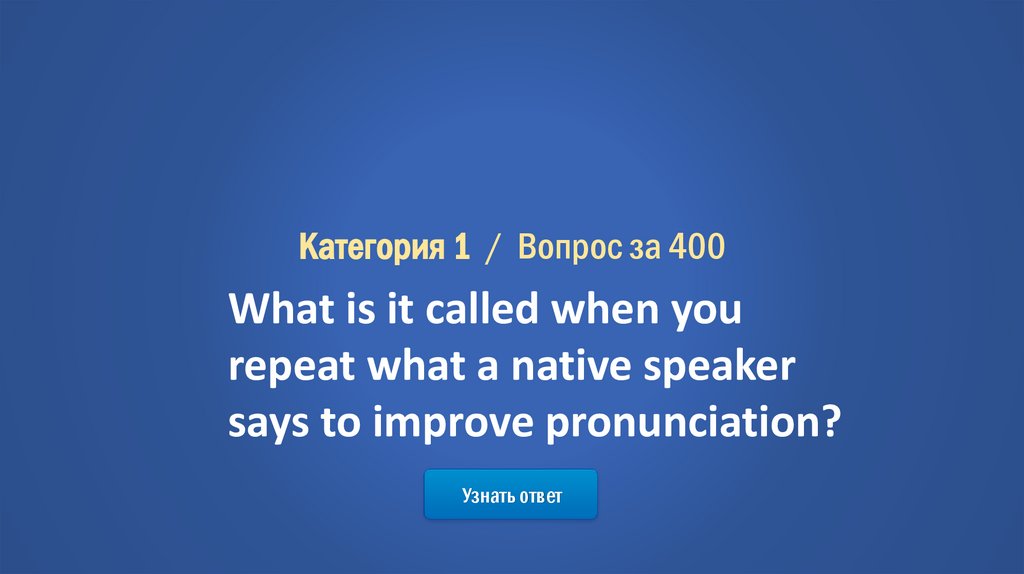 Категория 1 / Вопрос за 400

What is it called when you repeat what a native speaker says to improve pronunciation?

Узнать ответ